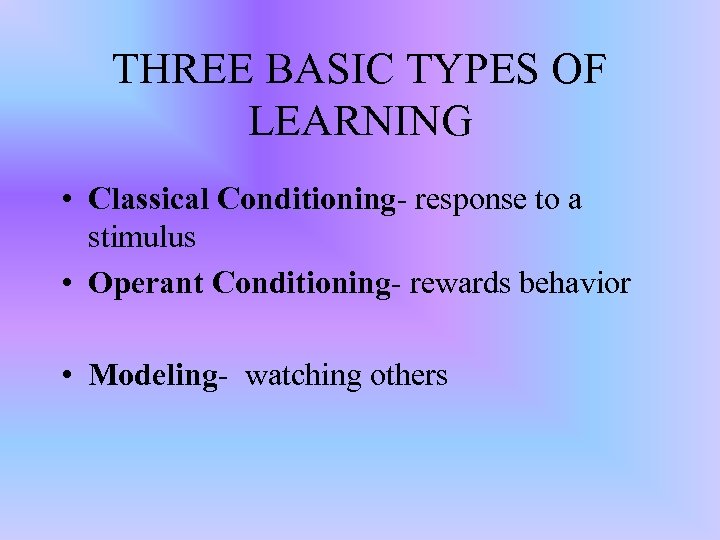 THREE BASIC TYPES OF LEARNING

• Classical Conditioning- response to a stimulus
• Operant Conditioning- rewards behavior

• Modeling- watching others